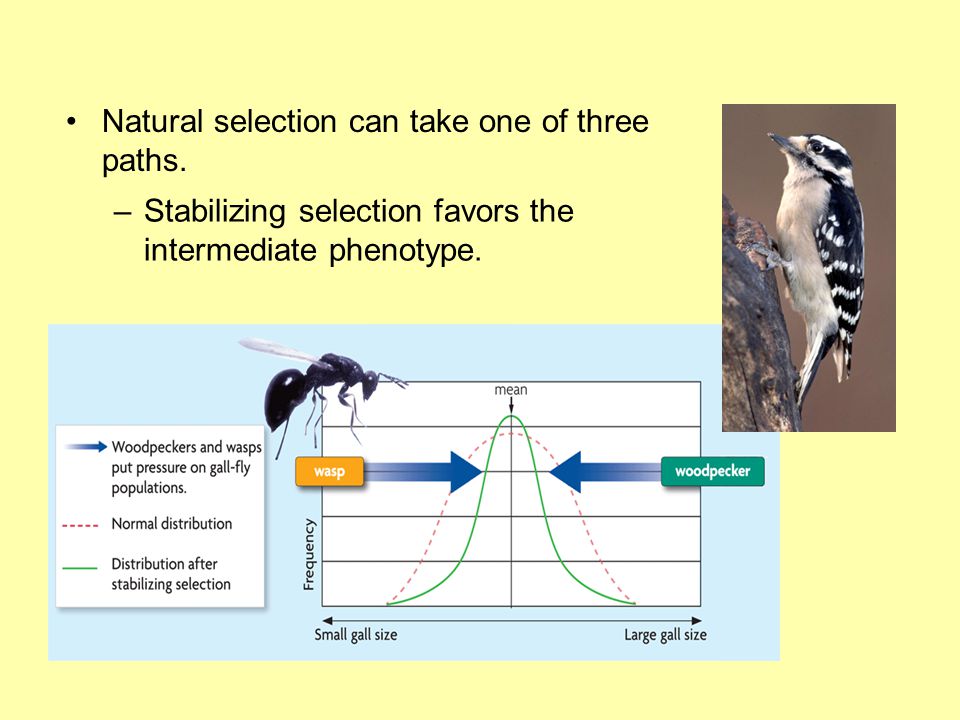 • Natural selection can take one of three paths.

– Stabilizing selection favors the intermediate phenotype.

Woodpeckers and wasps put pressure on gall-fly populations.

Normal distribution

Distribution after stabilizing selection

mean

wasp

woodpecker

Frequency

Small gall size

Large gall size